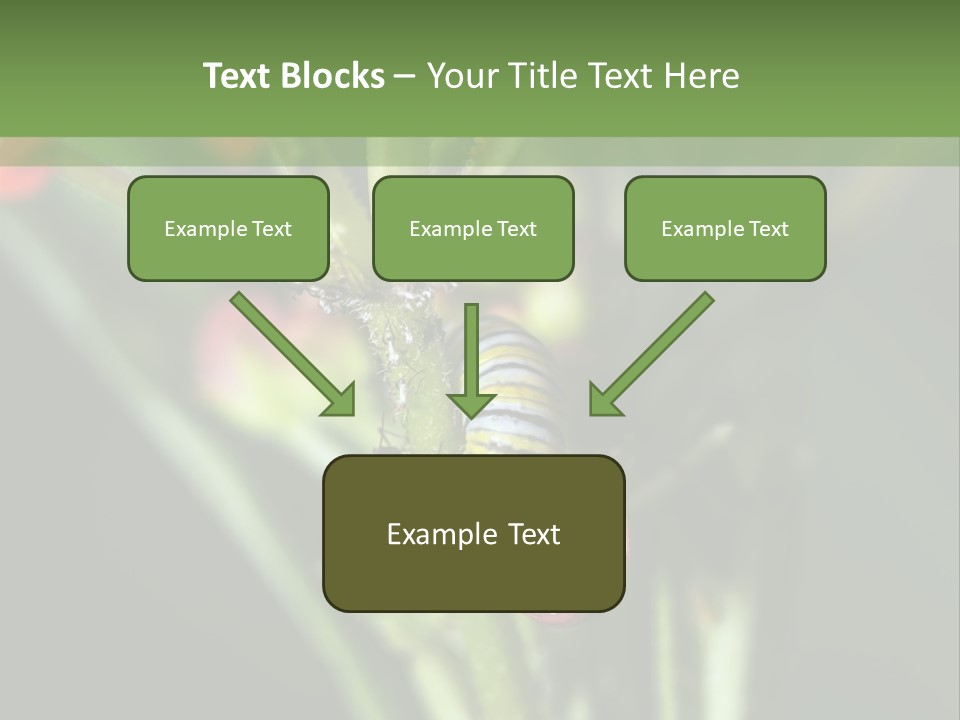 Text Blocks – Your Title Text Here

Example Text

Example Text

Example Text

Example Text